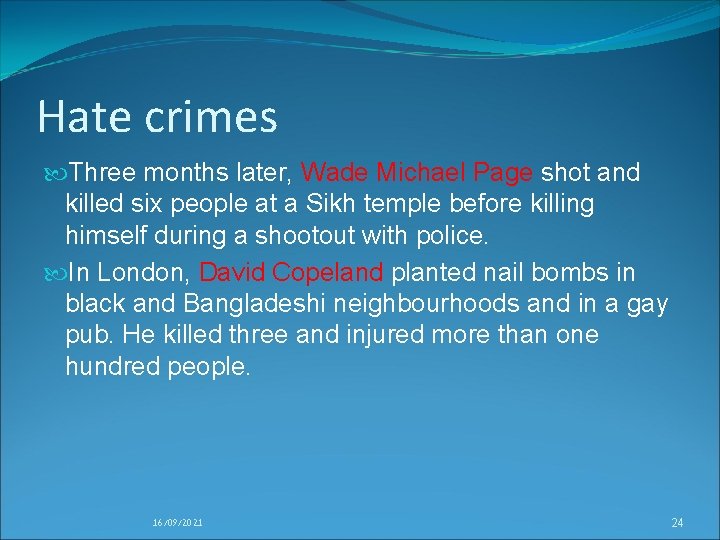 Hate crimes

Three months later, Wade Michael Page shot and killed six people at a Sikh temple before killing himself during a shootout with police.

In London, David Copeland planted nail bombs in black and Bangladeshi neighbourhoods and in a gay pub. He killed three and injured more than one hundred people.

16/09/2021

24